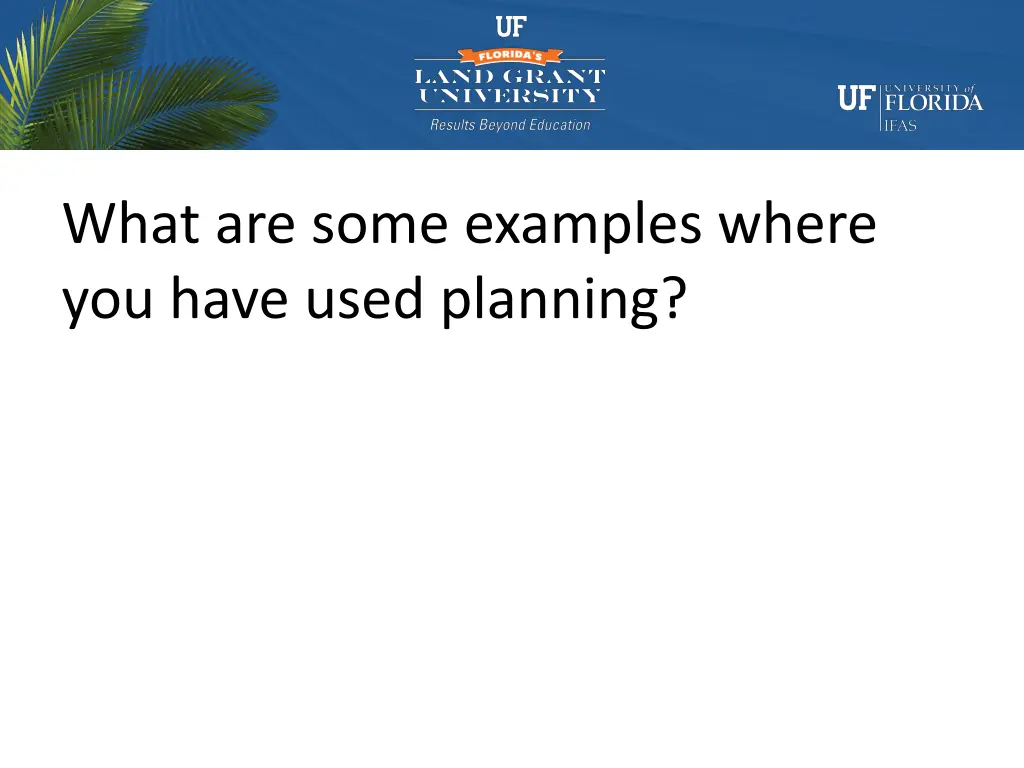 UF
FLORIDA'S
LAND GRANT
UNIVERSITY
Results Beyond Education

UF UNIVERSITY of FLORIDA
IFAS

What are some examples where you have used planning?